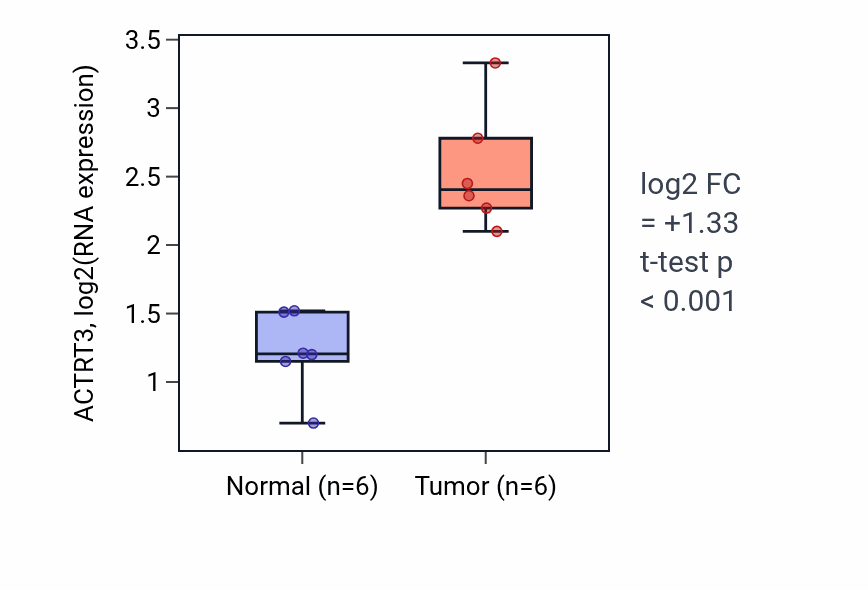 ACTRT3, log2(RNA expression)

3.5
3
2.5
2
1.5
1

Normal (n=6)
Tumor (n=6)

log2 FC
= +1.33
t-test p
< 0.001